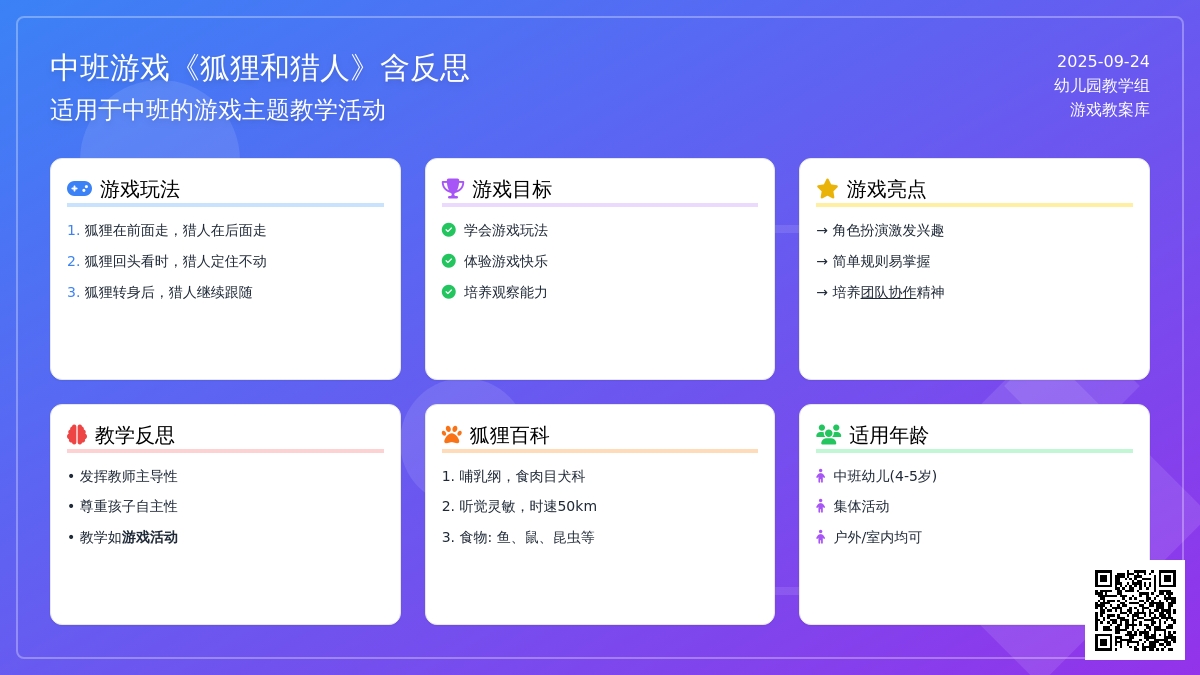 中班游戏《狐狸和猎人》含反思
适用于中班的游戏主题教学活动

2025-09-24
幼儿园教学组
游戏教案库

游戏玩法
1. 狐狸在前面走，猎人在后面走
2. 狐狸回头看时，猎人定住不动
3. 狐狸转身后，猎人继续跟随

游戏目标
学会游戏玩法
体验游戏快乐
培养观察能力

游戏亮点
→ 角色扮演激发兴趣
→ 简单规则易掌握
→ 培养团队协作精神

教学反思
• 发挥教师主导性
• 尊重孩子自主性
• 教学如游戏活动

狐狸百科
1. 哺乳纲，食肉目犬科
2. 听觉灵敏，时速50km
3. 食物: 鱼、鼠、昆虫等

适用年龄
中班幼儿(4-5岁)
集体活动
户外/室内均可